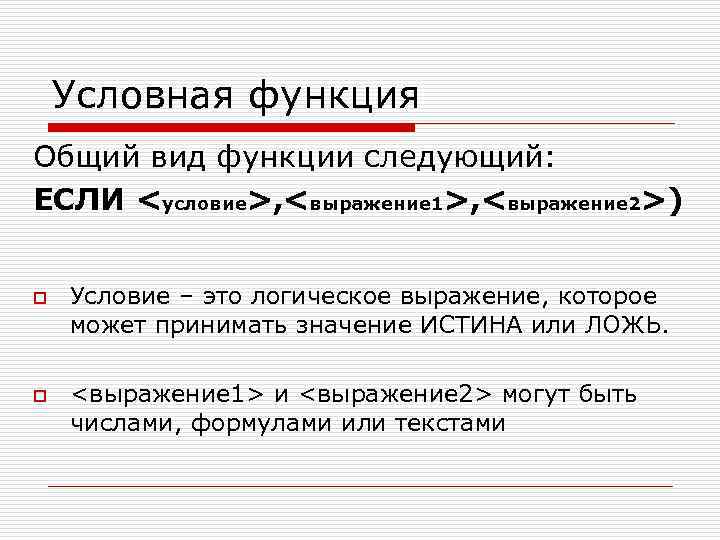 Условная функция

Общий вид функции следующий:

ЕСЛИ <условие>,<выражение1>,<выражение2>)

Условие – это логическое выражение, которое может принимать значение ИСТИНА или ЛОЖЬ.

<выражение1> и <выражение2> могут быть числами, формулами или текстами